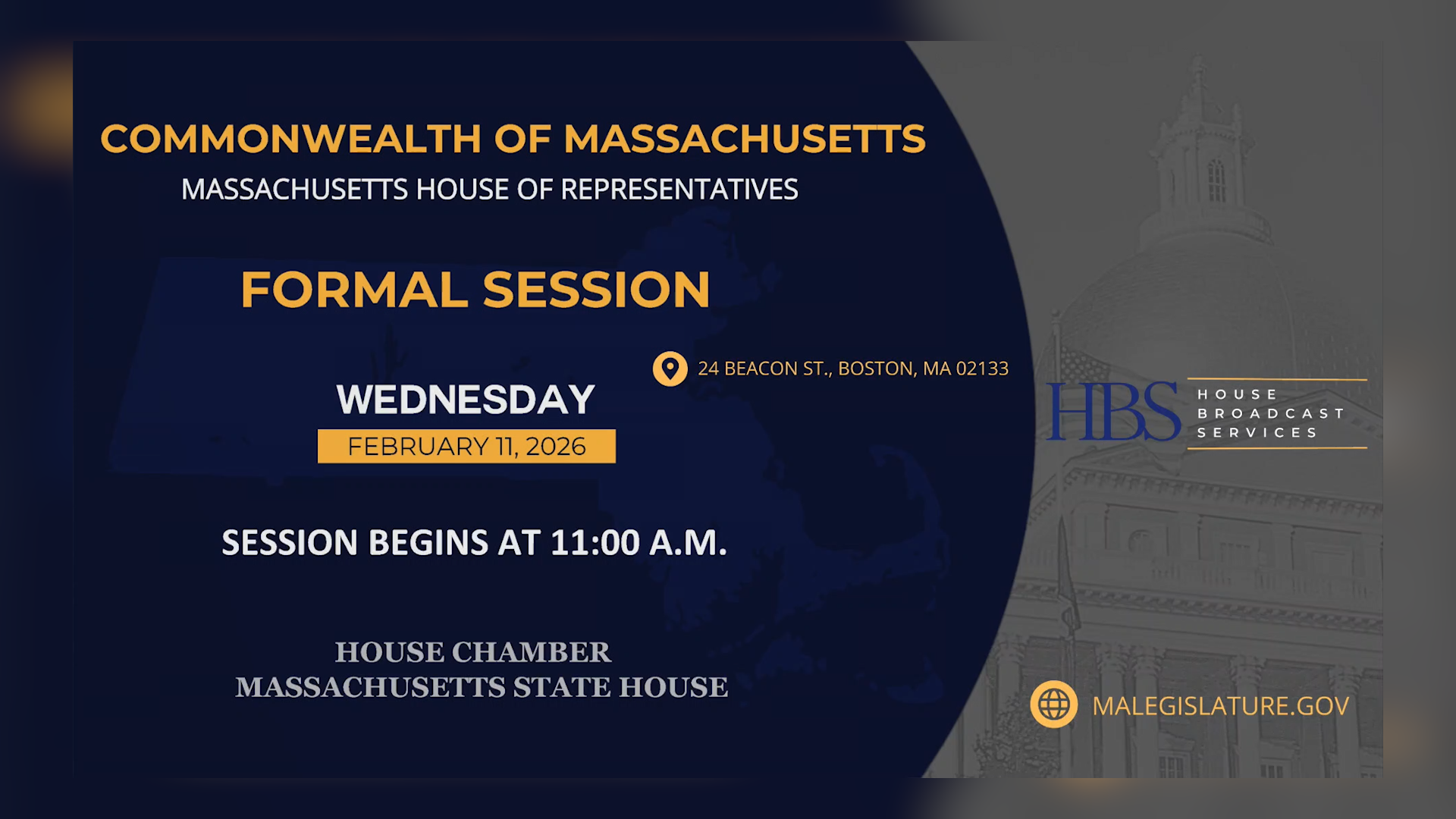 COMMONWEALTH OF MASSACHUSETTS
MASSACHUSETTS HOUSE OF REPRESENTATIVES

FORMAL SESSION

24 BEACON ST., BOSTON, MA 02133

WEDNESDAY
FEBRUARY 11, 2026

SESSION BEGINS AT 11:00 A.M.

HOUSE CHAMBER
MASSACHUSETTS STATE HOUSE

HBS HOUSE BROADCAST SERVICES

MALEGISLATURE.GOV